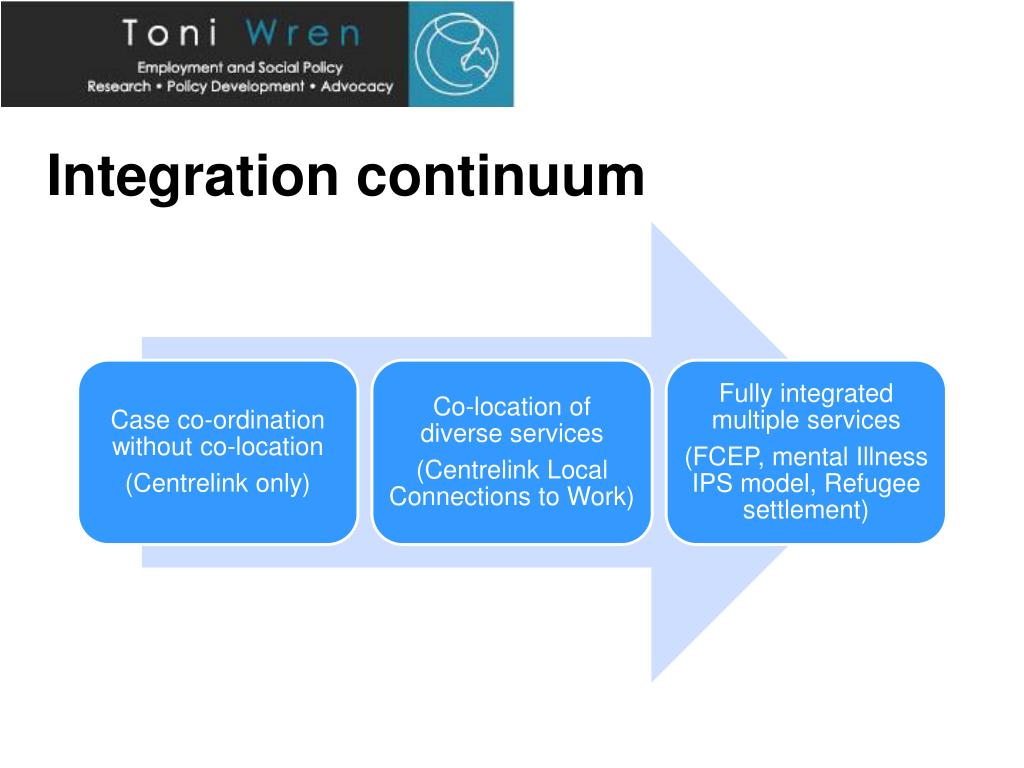 Toni Wren
Employment and Social Policy
Research • Policy Development • Advocacy

Integration continuum

Case co-ordination without co-location

(Centrelink only)

Co-location of diverse services

(Centrelink Local Connections to Work)

Fully integrated multiple services

(FCEP, mental Illness IPS model, Refugee settlement)